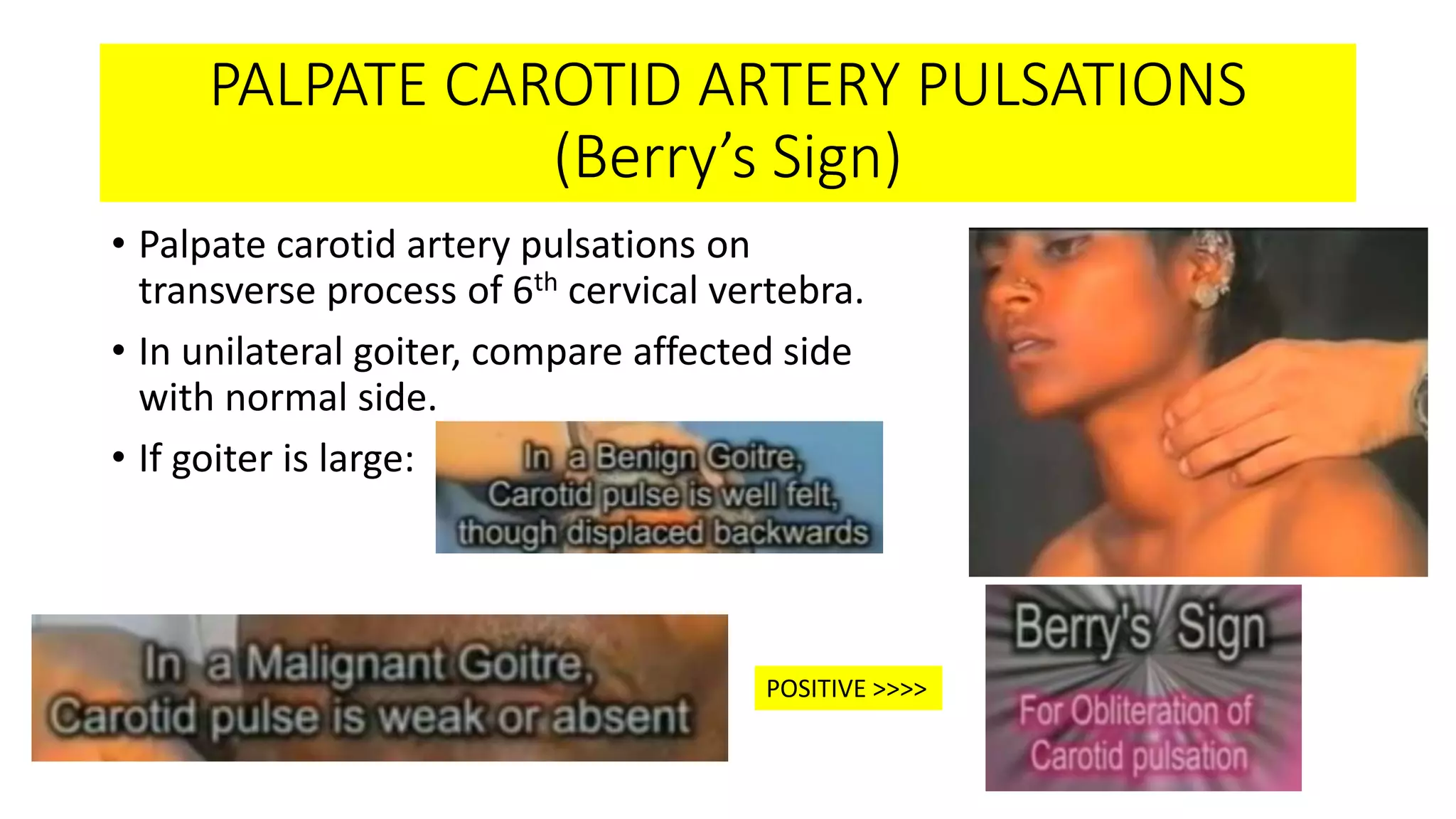 PALPATE CAROTID ARTERY PULSATIONS (Berry's Sign)

• Palpate carotid artery pulsations on transverse process of 6$^{th}$ cervical vertebra.

• In unilateral goiter, compare affected side with normal side.

• If goiter is large:

In a Benign Goitre, Carotid pulse is well felt, though displaced backwards

In a Malignant Goitre, Carotid pulse is weak or absent

POSITIVE >>>>

Berry's Sign
For Obliteration of Carotid pulsation